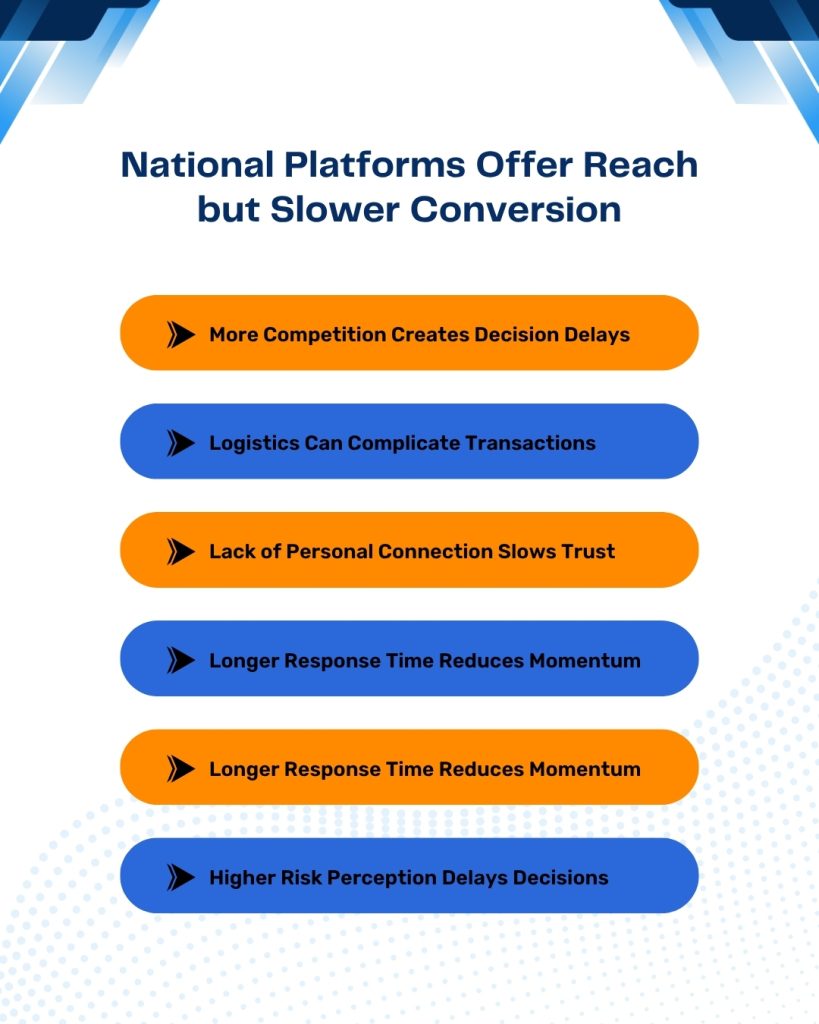 National Platforms Offer Reach but Slower Conversion

More Competition Creates Decision Delays

Logistics Can Complicate Transactions

Lack of Personal Connection Slows Trust

Longer Response Time Reduces Momentum

Longer Response Time Reduces Momentum

Higher Risk Perception Delays Decisions